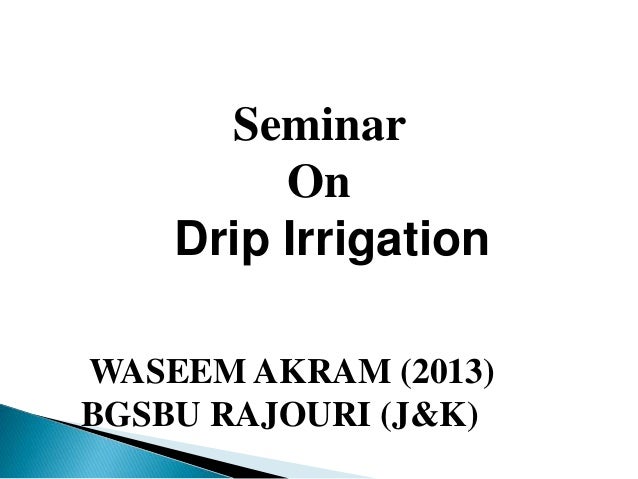 Seminar
On
Drip Irrigation

WASEEM AKRAM (2013)
BGSBU RAJOURI (J&K)